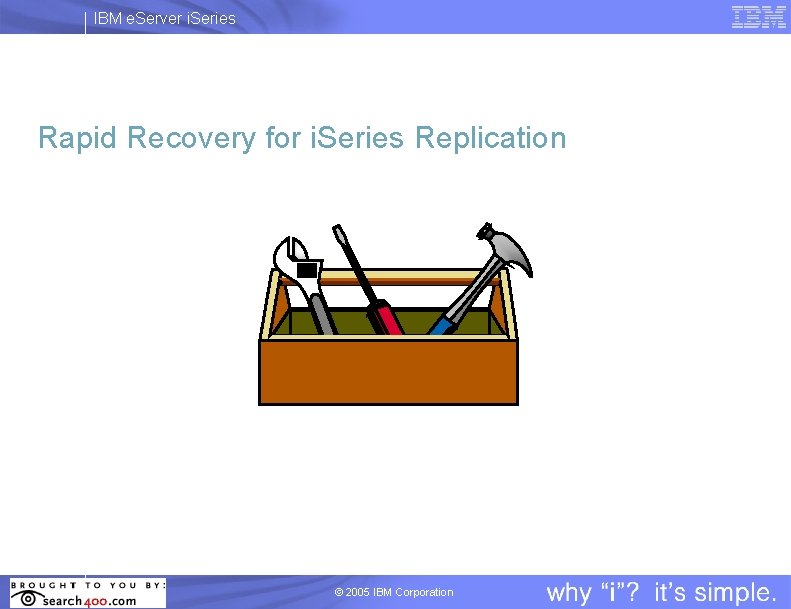 IBM eServer iSeries

IBM

Rapid Recovery for iSeries Replication

BROUGHT TO YOU BY:
search400.com

© 2005 IBM Corporation

why “i”? it’s simple.